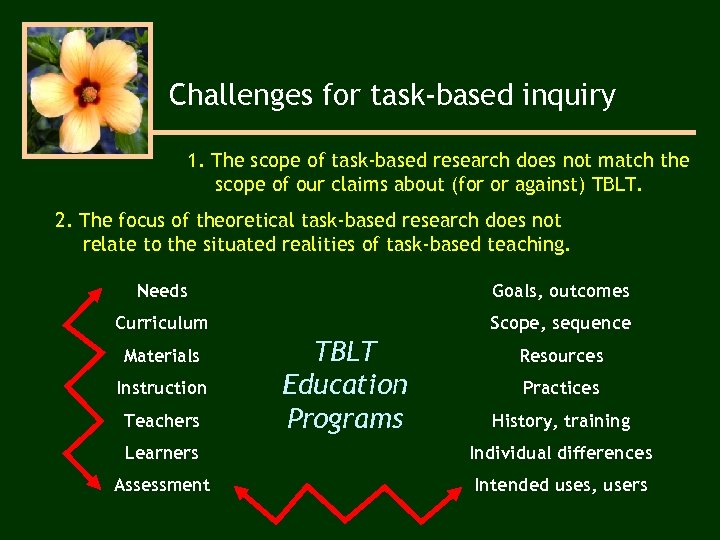 Challenges for task-based inquiry

1. The scope of task-based research does not match the scope of our claims about (for or against) TBLT.

2. The focus of theoretical task-based research does not relate to the situated realities of task-based teaching.

Needs
Curriculum
Materials
Instruction
Teachers
Learners
Assessment

TBLT Education Programs

Goals, outcomes
Scope, sequence
Resources
Practices
History, training
Individual differences
Intended uses, users